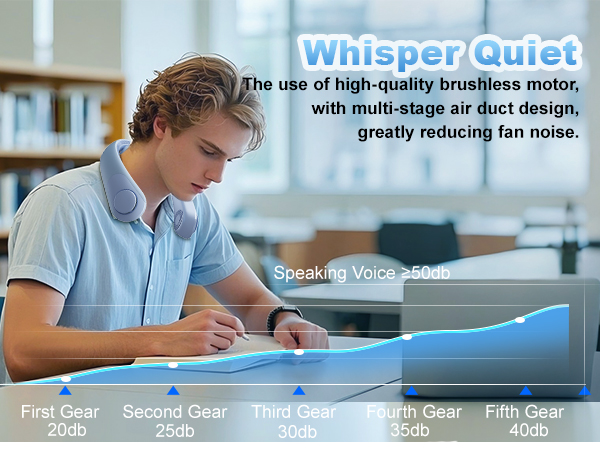 Whisper Quiet

The use of high-quality brushless motor, with multi-stage air duct design, greatly reducing fan noise.

Speaking Voice ≥50db

First Gear
20db

Second Gear
25db

Third Gear
30db

Fourth Gear
35db

Fifth Gear
40db